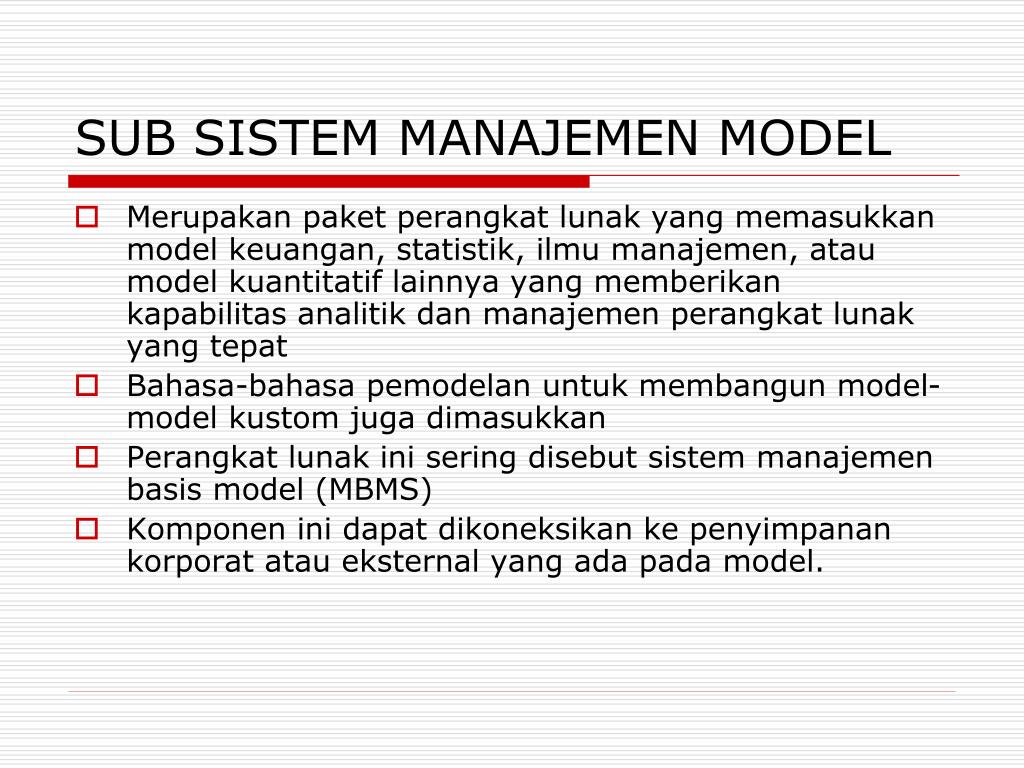 SUB SISTEM MANAJEMEN MODEL

Merupakan paket perangkat lunak yang memasukkan model keuangan, statistik, ilmu manajemen, atau model kuantitatif lainnya yang memberikan kapabilitas analitik dan manajemen perangkat lunak yang tepat

Bahasa-bahasa pemodelan untuk membangun model-model kustom juga dimasukkan

Perangkat lunak ini sering disebut sistem manajemen basis model (MBMS)

Komponen ini dapat dikoneksikan ke penyimpanan korporat atau eksternal yang ada pada model.